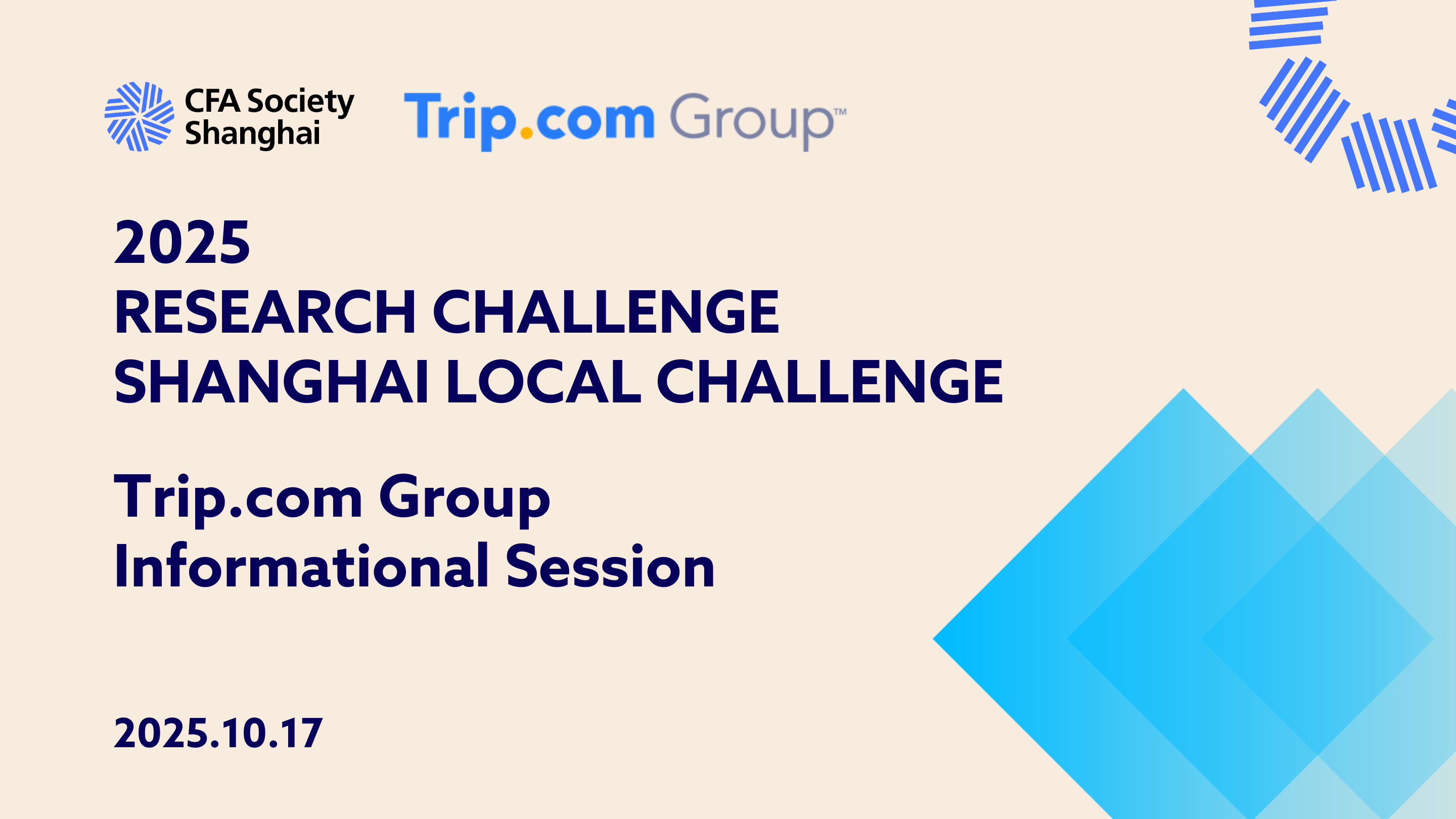 CFA Society Shanghai

Trip.com Group™

2025
RESEARCH CHALLENGE
SHANGHAI LOCAL CHALLENGE

Trip.com Group
Informational Session

2025.10.17